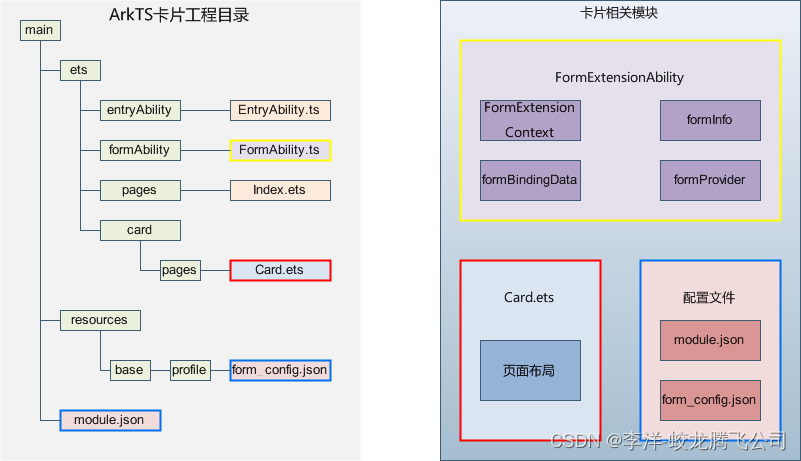 ArkTS卡片工程目录

main

ets

entryAbility

EntryAbility.ts

formAbility

FormAbility.ts

pages

Index.ets

card

pages

Card.ets

resources

base

profile

form_config.json

module.json

卡片相关模块

FormExtensionAbility

FormExtension Context

formInfo

formBindingData

formProvider

Card.ets

页面布局

配置文件

module.json

form_config.json

CSDN @李洋-蛟龙腾飞公司